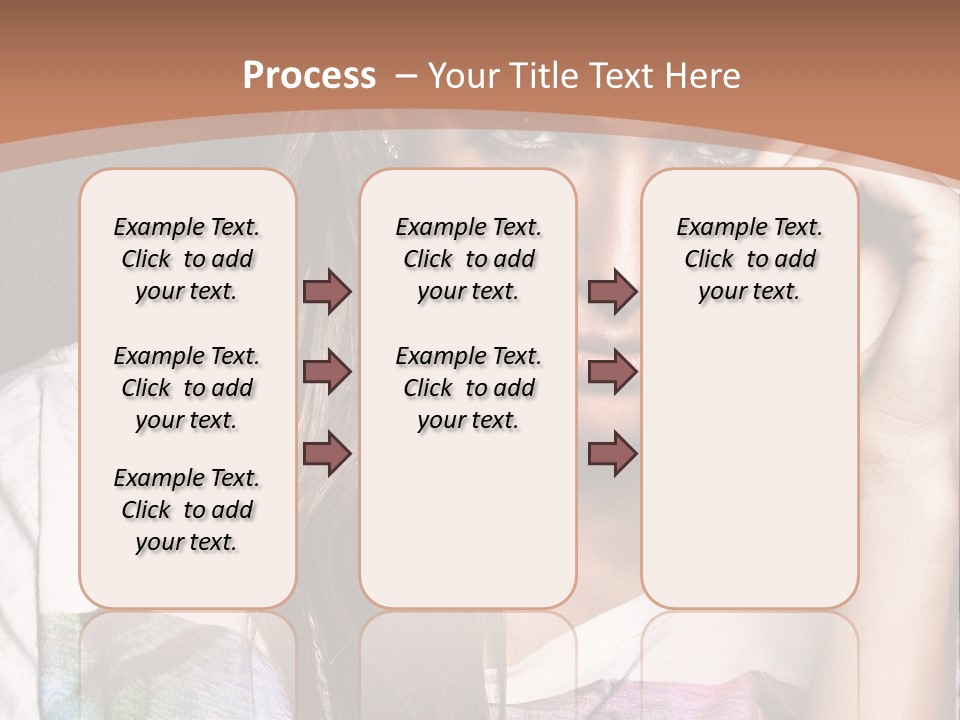 Process – Your Title Text Here

Example Text. Click to add your text.

Example Text. Click to add your text.

Example Text. Click to add your text.

Example Text. Click to add your text.

Example Text. Click to add your text.

Example Text. Click to add your text.